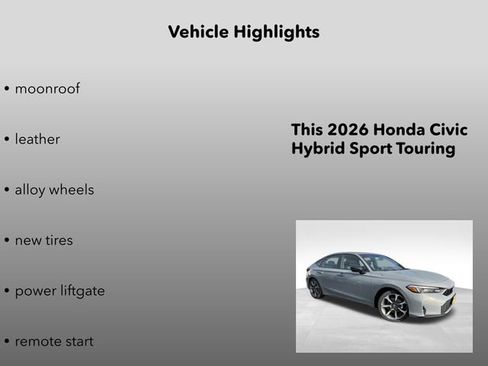 Vehicle Highlights

• moonroof

• leather

• alloy wheels

• new tires

• power liftgate

• remote start

This 2026 Honda Civic Hybrid Sport Touring